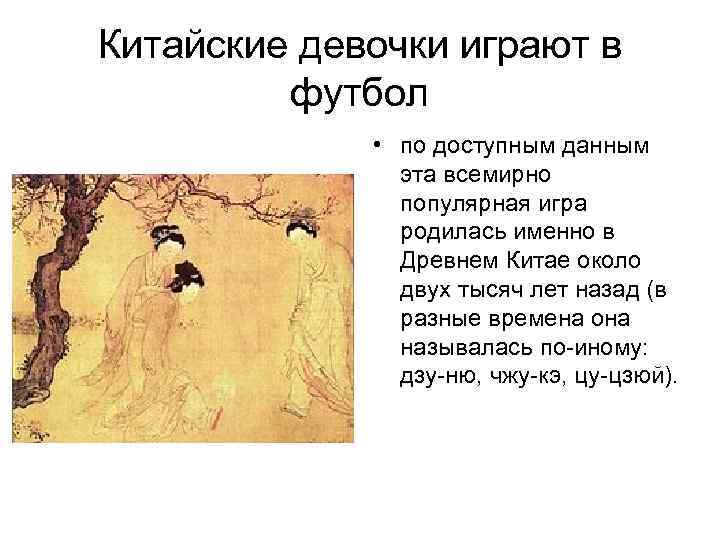 Китайские девочки играют в футбол

• по доступным данным эта всемирно популярная игра родилась именно в Древнем Китае около двух тысяч лет назад (в разные времена она называлась по-иному: дзу-ню, чжу-кэ, цу-цзюй).